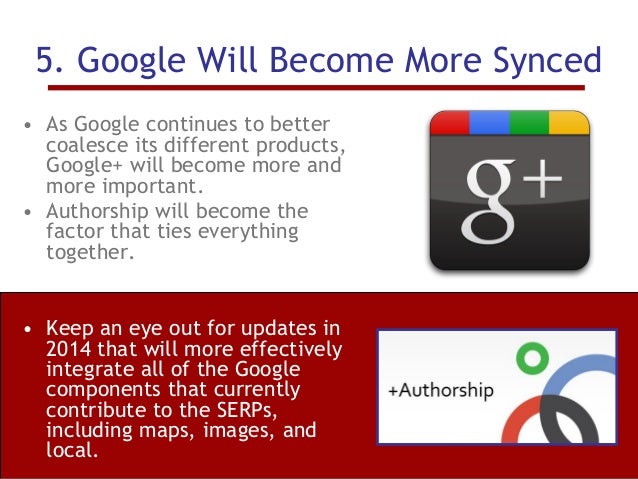 5. Google Will Become More Synced

• As Google continues to better coalesce its different products, Google+ will become more and more important.
• Authorship will become the factor that ties everything together.

g+

• Keep an eye out for updates in 2014 that will more effectively integrate all of the Google components that currently contribute to the SERPs, including maps, images, and local.

+Authorship